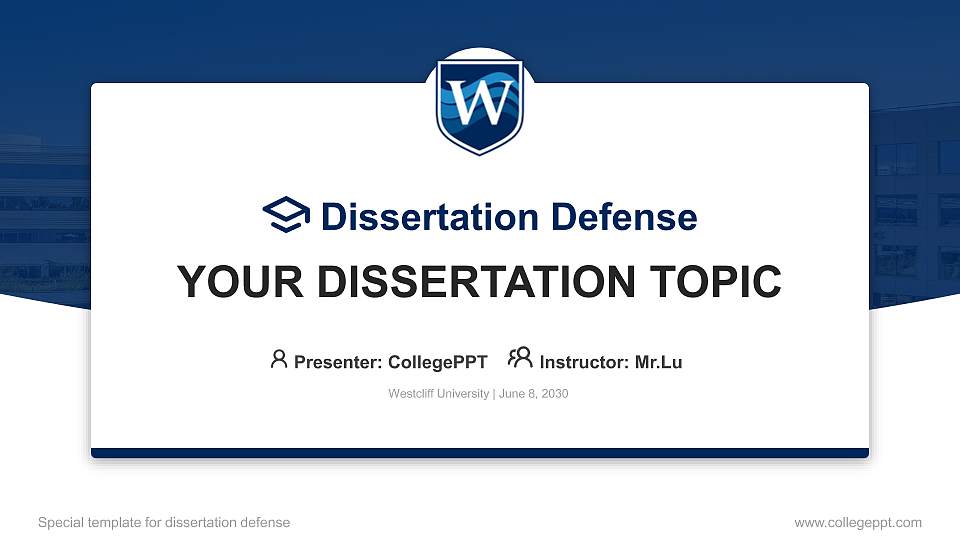 W

Dissertation Defense

YOUR DISSERTATION TOPIC

Presenter: CollegePPT Instructor: Mr.Lu

Westcliff University | June 8, 2030

Special template for dissertation defense

www.collegeppt.com